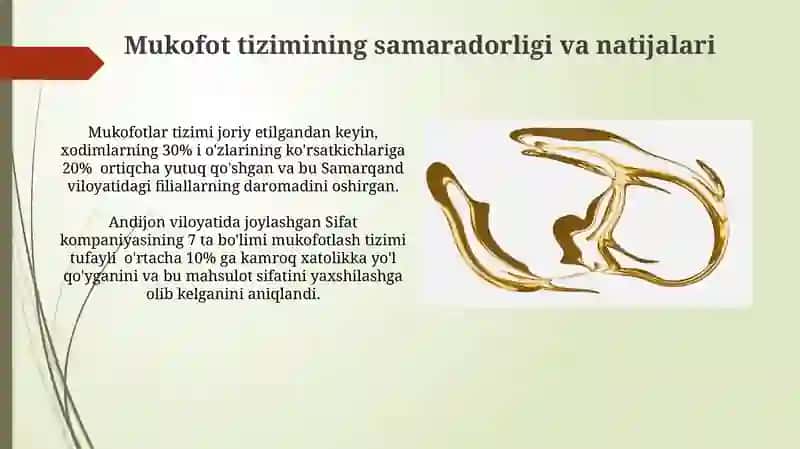 Mukofot tizimining samaradorligi va natijalari

Mukofotlar tizimi joriy etilgandan keyin, xodimlarning 30% i o'zlarining ko'rsatkichlariga 20% ortiqcha yutuq qo'shgan va bu Samarqand viloyatidagi filiallarning daromadini oshirgan.

Andijon viloyatida joylashgan Sifat kompaniyasining 7 ta bo'limi mukofotlash tizimi tufayli o'rtacha 10% ga kamroq xatolikka yo'l qo'yganini va bu mahsulot sifatini yaxshilashga olib kelganini aniqlandi.